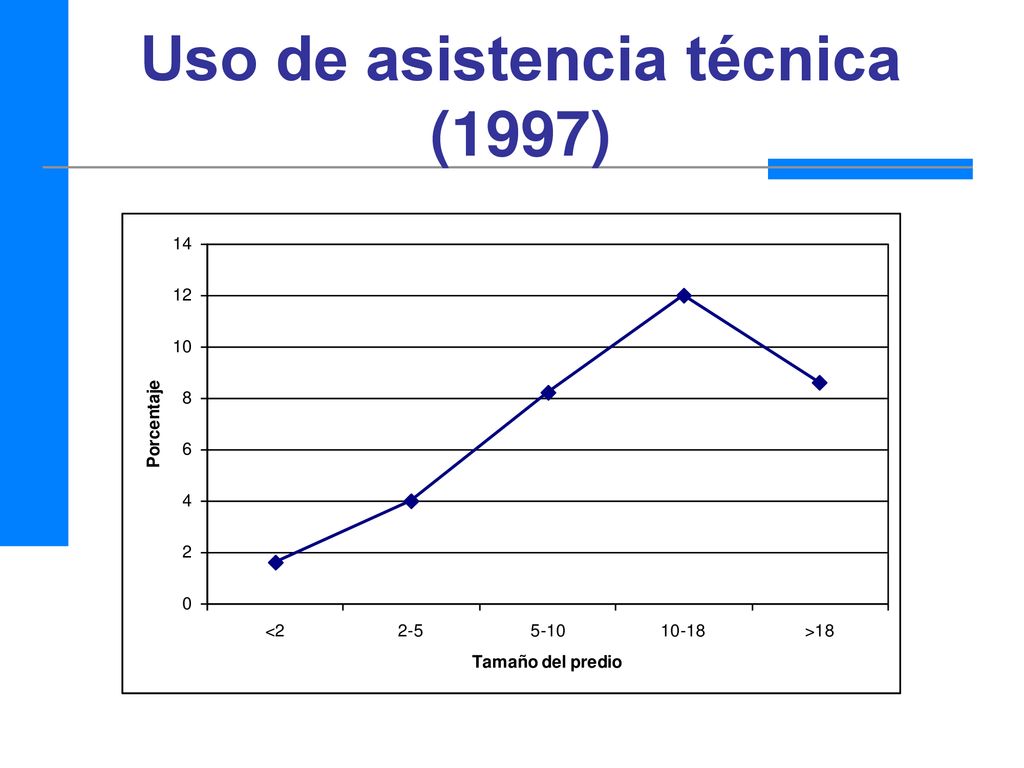 Uso de asistencia técnica (1997)

14
12
10
8
6
4
2
0

Porcentaje

<2
2-5
5-10
10-18
>18

Tamaño del predio